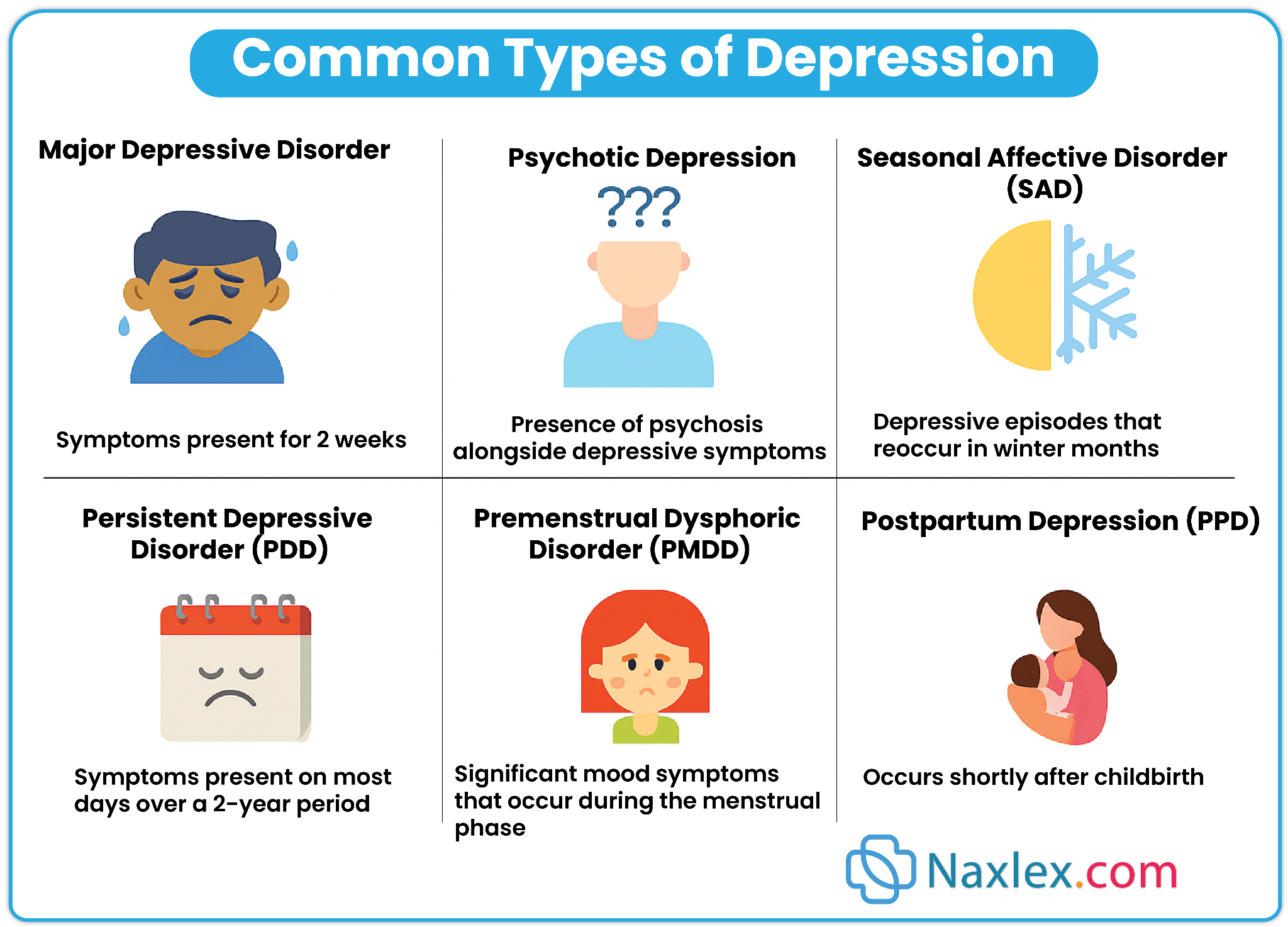 Common Types of Depression

Major Depressive Disorder

Symptoms present for 2 weeks

Psychotic Depression

???

Presence of psychosis alongside depressive symptoms

Seasonal Affective Disorder (SAD)

Depressive episodes that reoccur in winter months

Persistent Depressive Disorder (PDD)

Symptoms present on most days over a 2-year period

Premenstrual Dysphoric Disorder (PMDD)

Significant mood symptoms that occur during the menstrual phase

Postpartum Depression (PPD)

Occurs shortly after childbirth

Naxlex.com